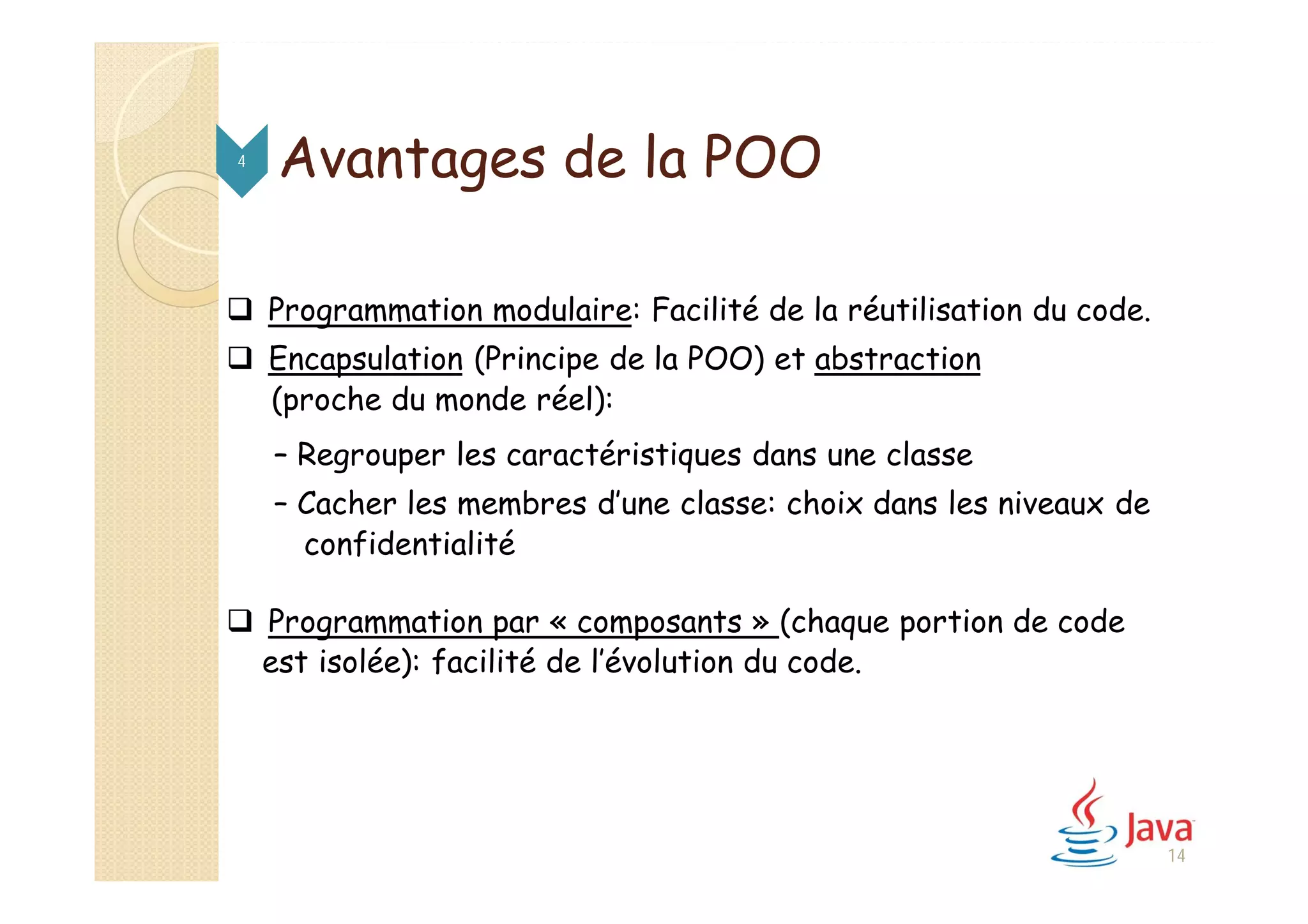 4

Avantages de la POO

❑ Programmation modulaire: Facilité de la réutilisation du code.

❑ Encapsulation (Principe de la POO) et abstraction (proche du monde réel):

– Regrouper les caractéristiques dans une classe

– Cacher les membres d'une classe: choix dans les niveaux de confidentialité

❑ Programmation par « composants » (chaque portion de code est isolée): facilité de l'évolution du code.

Java

14